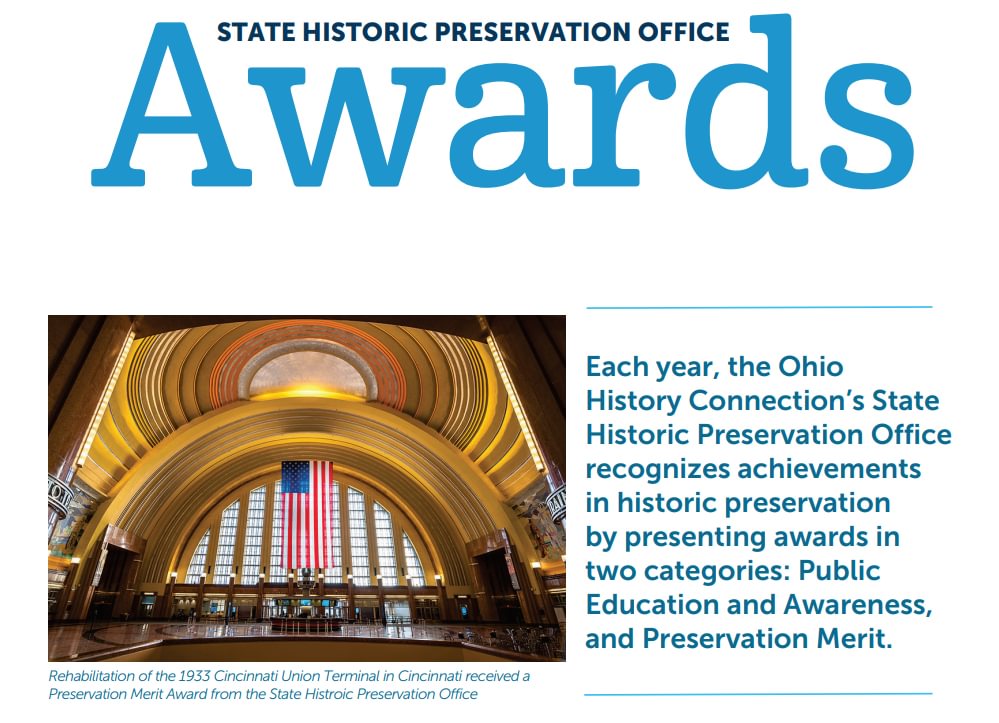 STATE HISTORIC PRESERVATION OFFICE

Awards

Rehabilitation of the 1933 Cincinnati Union Terminal in Cincinnati received a Preservation Merit Award from the State Histroic Preservation Office

Each year, the Ohio History Connection's State Historic Preservation Office recognizes achievements in historic preservation by presenting awards in two categories: Public Education and Awareness, and Preservation Merit.